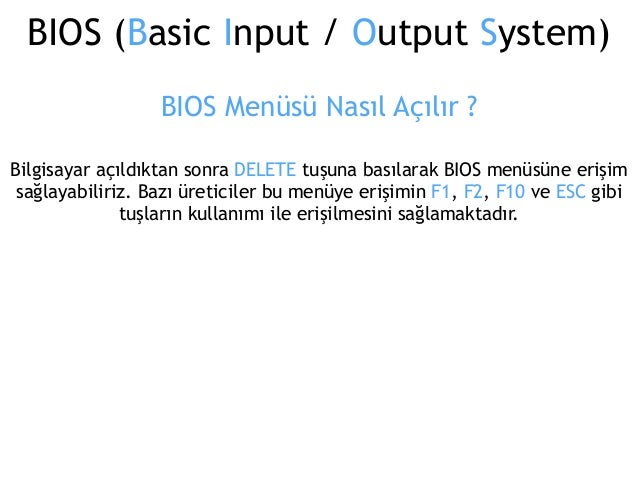 BIOS (Basic Input / Output System)

BIOS Menüsü Nasıl Açılır ?

Bilgisayar açıldıktan sonra DELETE tuşuna basılarak BIOS menüsüne erişim sağlayabiliriz. Bazı üreticiler bu menüye erişimin F1, F2, F10 ve ESC gibi tuşların kullanımı ile erişilmesini sağlamaktadır.